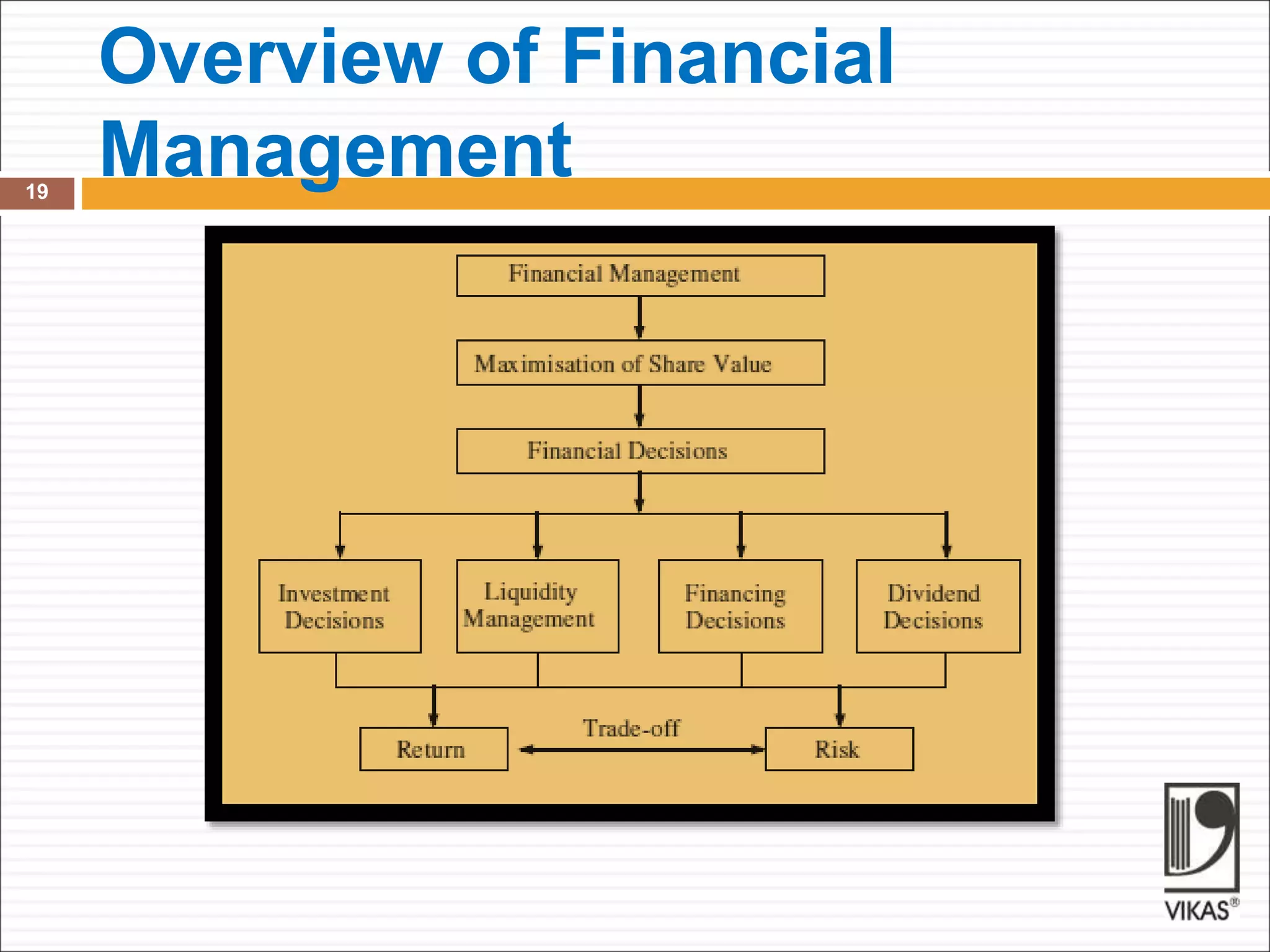 Overview of Financial Management

19

Financial Management

Maximisation of Share Value

Financial Decisions

Investment Decisions

Liquidity Management

Financing Decisions

Dividend Decisions

Return

Trade-off

Risk

VIKAS®